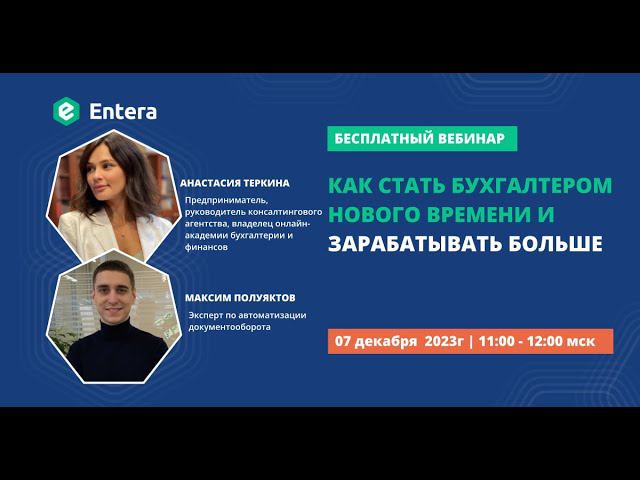 Entera

АНАСТАСИЯ ТЕРКИНА
Предприниматель, руководитель консалтингового агентства, владелец онлайн-академии бухгалтерии и финансов

МАКСИМ ПОЛУЯКТОВ
Эксперт по автоматизации документооборота

БЕСПЛАТНЫЙ ВЕБИНАР

КАК СТАТЬ БУХГАЛТЕРОМ НОВОГО ВРЕМЕНИ И ЗАРАБАТЫВАТЬ БОЛЬШЕ

07 декабря 2023г | 11:00 - 12:00 мск